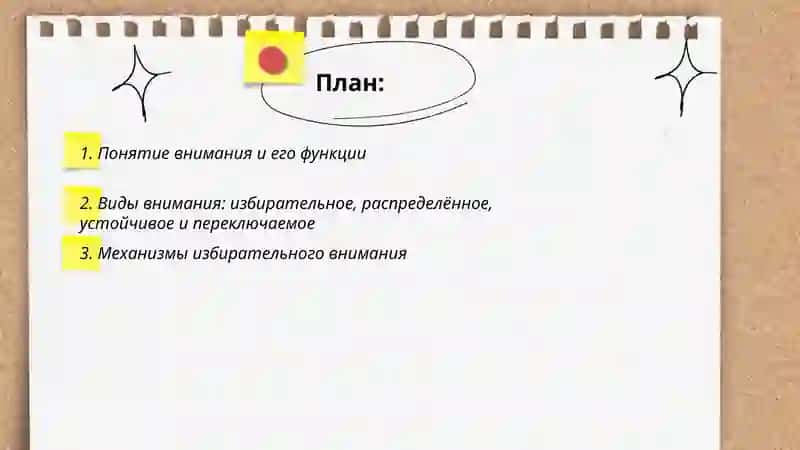 План:

1. Понятие внимания и его функции

2. Виды внимания: избирательное, распределённое, устойчивое и переключаемое

3. Механизмы избирательного внимания